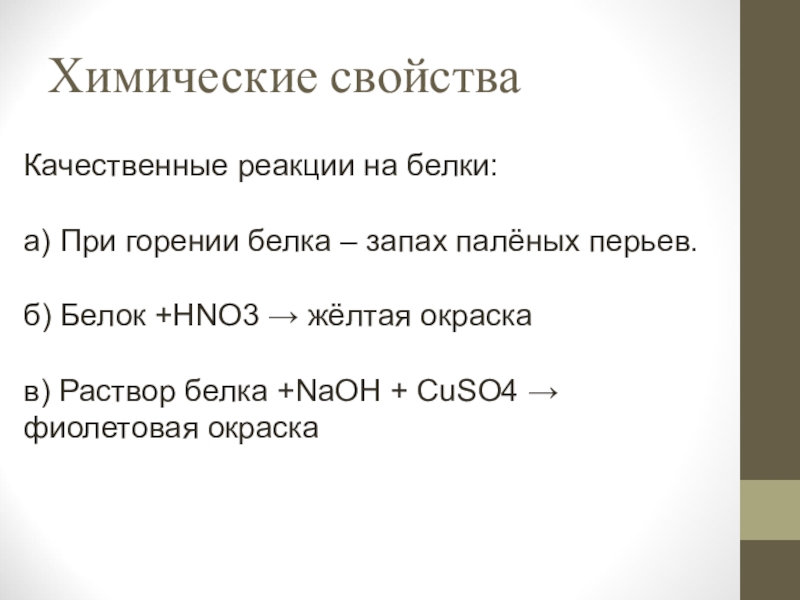 Химические свойства

Качественные реакции на белки:

а) При горении белка – запах палёных перьев.

б) Белок +HNO3 → жёлтая окраска

в) Раствор белка +NaOH + CuSO4 → фиолетовая окраска